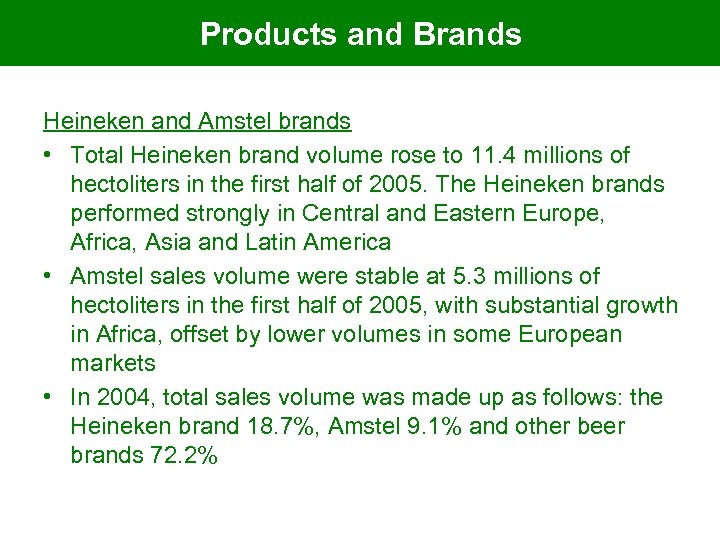 Products and Brands

Heineken and Amstel brands

• Total Heineken brand volume rose to 11.4 millions of hectoliters in the first half of 2005. The Heineken brands performed strongly in Central and Eastern Europe, Africa, Asia and Latin America

• Amstel sales volume were stable at 5.3 millions of hectoliters in the first half of 2005, with substantial growth in Africa, offset by lower volumes in some European markets

• In 2004, total sales volume was made up as follows: the Heineken brand 18.7%, Amstel 9.1% and other beer brands 72.2%